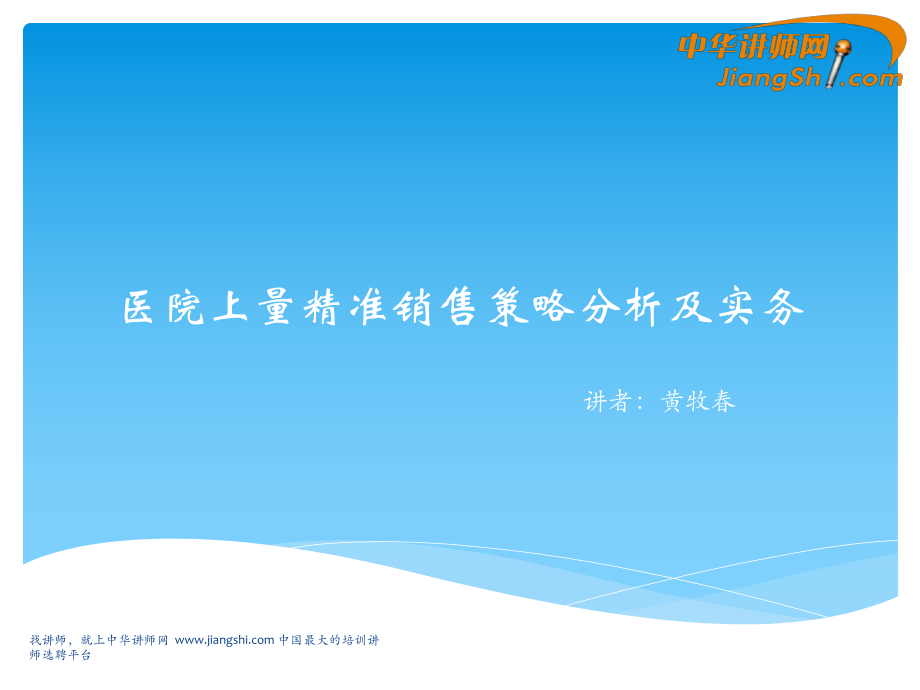 中华讲师网
JiangShi.com

医院上量精准销售策略分析及实务

讲者：黄牧春

找讲师，就上中华讲师网 www.jiangshi.com 中国最大的培训讲师选聘平台